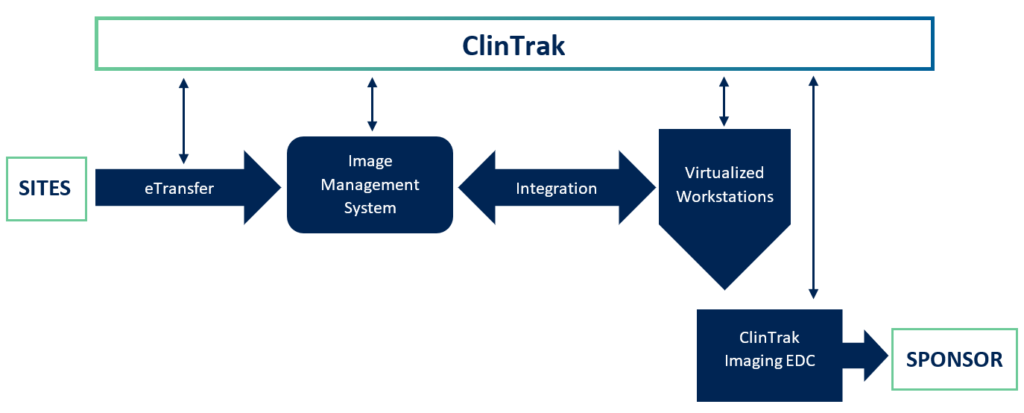 ClinTrak

SITES

eTransfer

Image Management System

Integration

Virtualized Workstations

ClinTrak Imaging EDC

SPONSOR